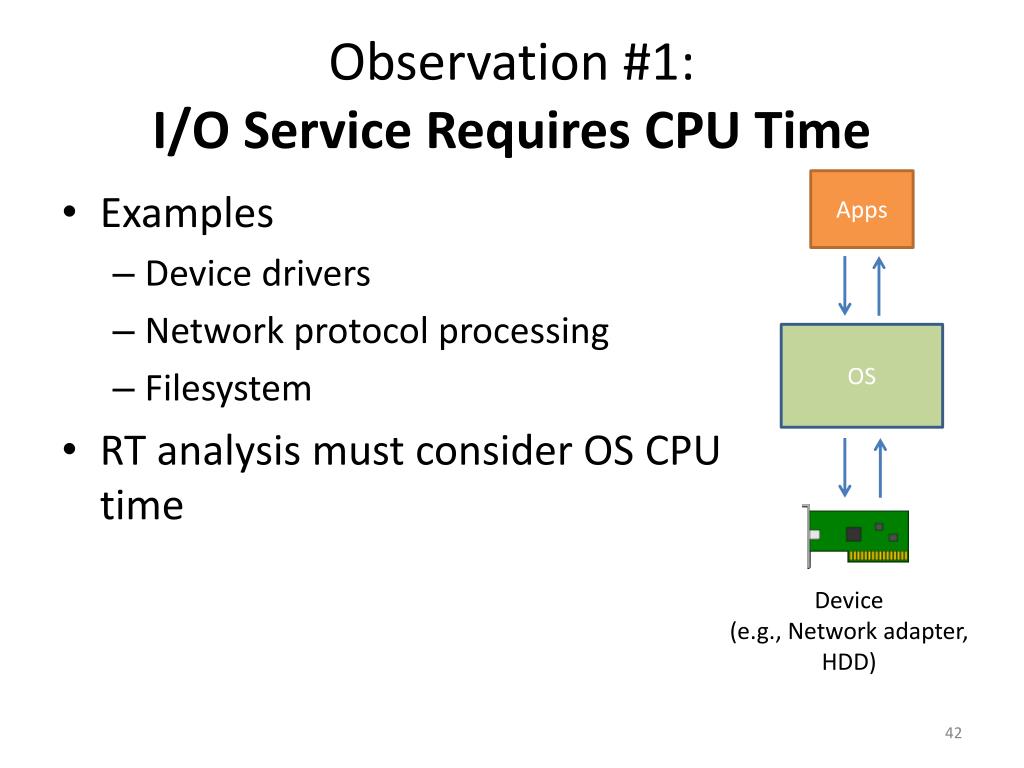 Observation #1:
I/O Service Requires CPU Time

• Examples
– Device drivers
– Network protocol processing
– Filesystem
• RT analysis must consider OS CPU time

Apps

OS

Device
(e.g., Network adapter, HDD)

42